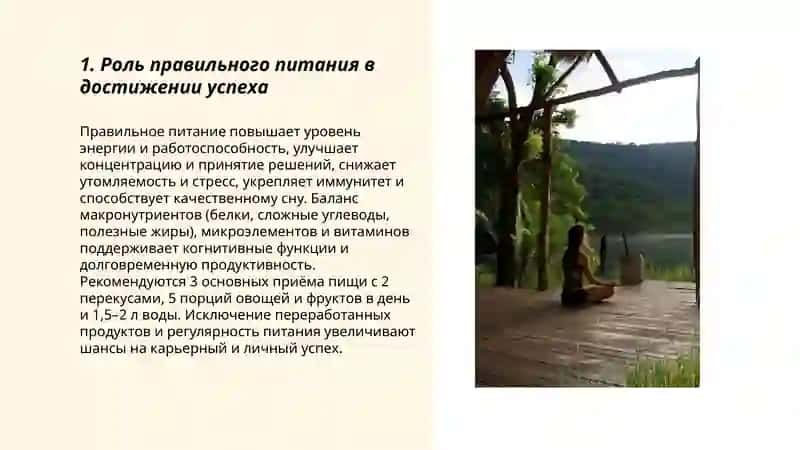 1. Роль правильного питания в достижении успеха

Правильное питание повышает уровень энергии и работоспособность, улучшает концентрацию и принятие решений, снижает утомляемость и стресс, укрепляет иммунитет и способствует качественному сну. Баланс макронутриентов (белки, сложные углеводы, полезные жиры), микроэлементов и витаминов поддерживает когнитивные функции и долговременную продуктивность. Рекомендуются 3 основных приёма пищи с 2 перекусами, 5 порций овощей и фруктов в день и 1,5–2 л воды. Исключение переработанных продуктов и регулярность питания увеличивают шансы на карьерный и личный успех.